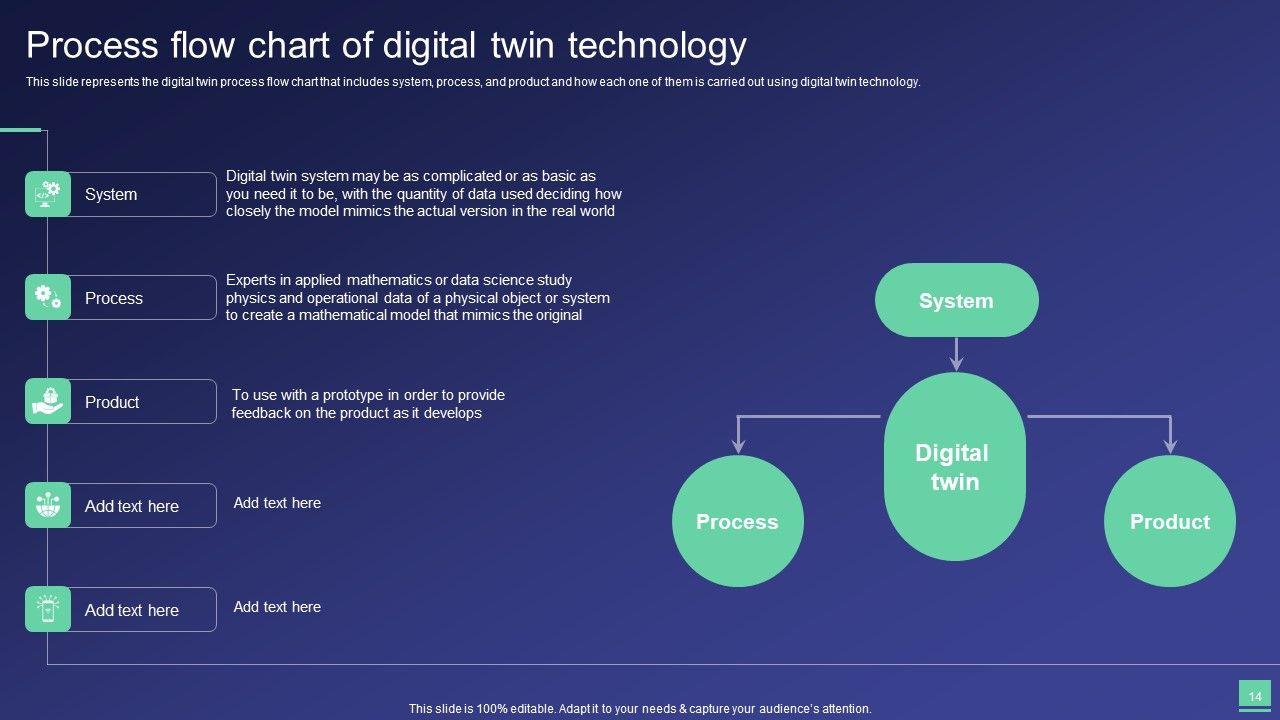 Process flow chart of digital twin technology

This slide represents the digital twin process flow chart that includes system, process, and product and how each one of them is carried out using digital twin technology.

System

Digital twin system may be as complicated or as basic as you need it to be, with the quantity of data used deciding how closely the model mimics the actual version in the real world

Process

Experts in applied mathematics or data science study physics and operational data of a physical object or system to create a mathematical model that mimics the original

Product

To use with a prototype in order to provide feedback on the product as it develops

Add text here

Add text here

Add text here

Add text here

System

Digital twin

Process

Product

This slide is 100% editable. Adapt it to your needs & capture your audience's attention.

14